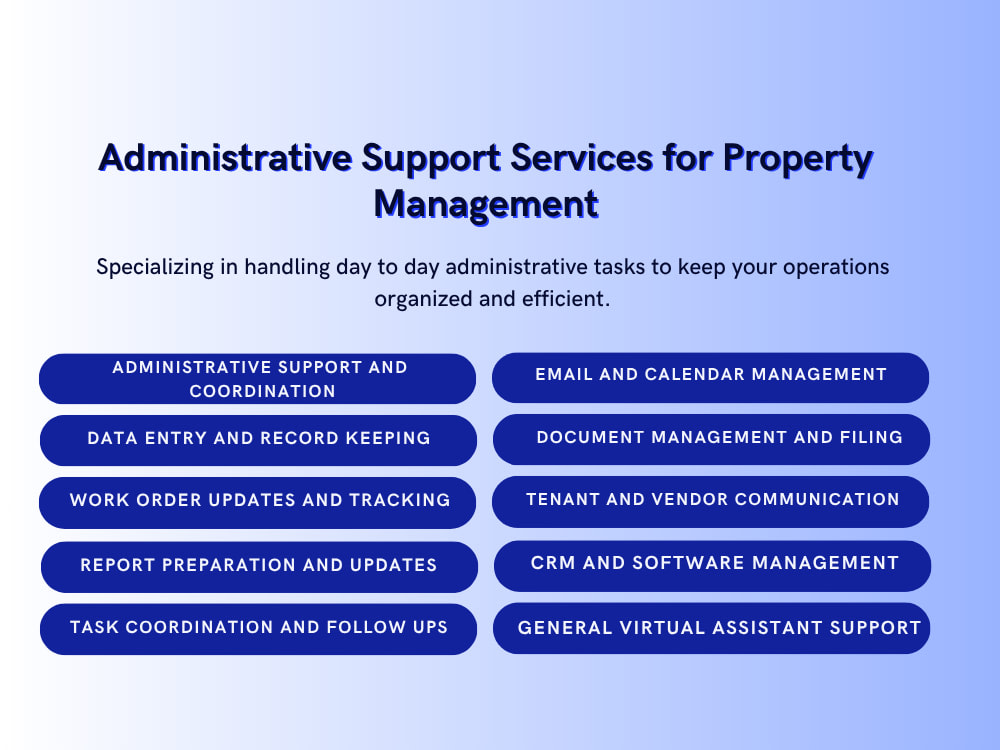 Administrative Support Services for Property Management

Specializing in handling day to day administrative tasks to keep your operations organized and efficient.

ADMINISTRATIVE SUPPORT AND COORDINATION

DATA ENTRY AND RECORD KEEPING

WORK ORDER UPDATES AND TRACKING

REPORT PREPARATION AND UPDATES

TASK COORDINATION AND FOLLOW UPS

EMAIL AND CALENDAR MANAGEMENT

DOCUMENT MANAGEMENT AND FILING

TENANT AND VENDOR COMMUNICATION

CRM AND SOFTWARE MANAGEMENT

GENERAL VIRTUAL ASSISTANT SUPPORT